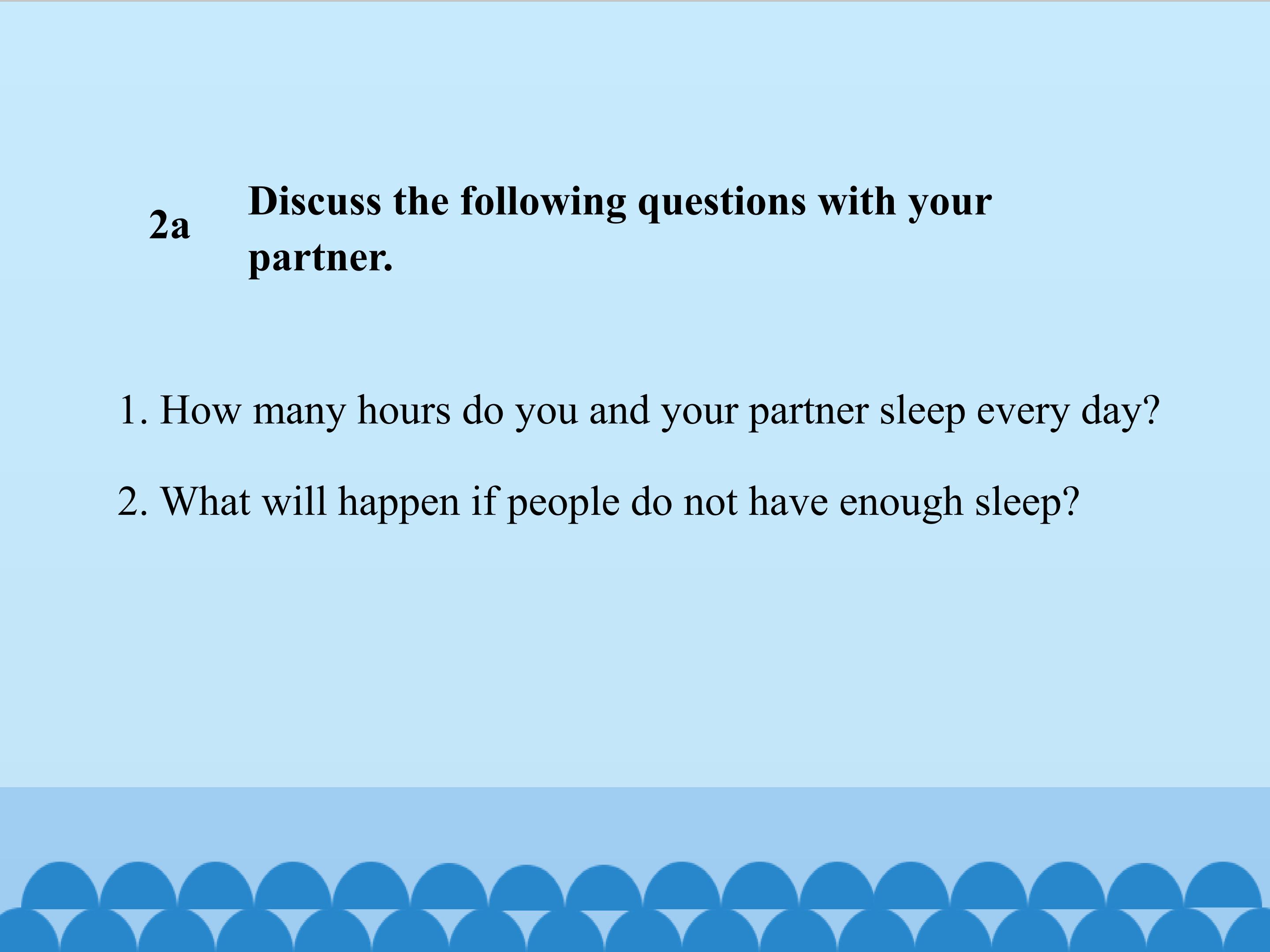 2a

Discuss the following questions with your partner.

1. How many hours do you and your partner sleep every day?

2. What will happen if people do not have enough sleep?